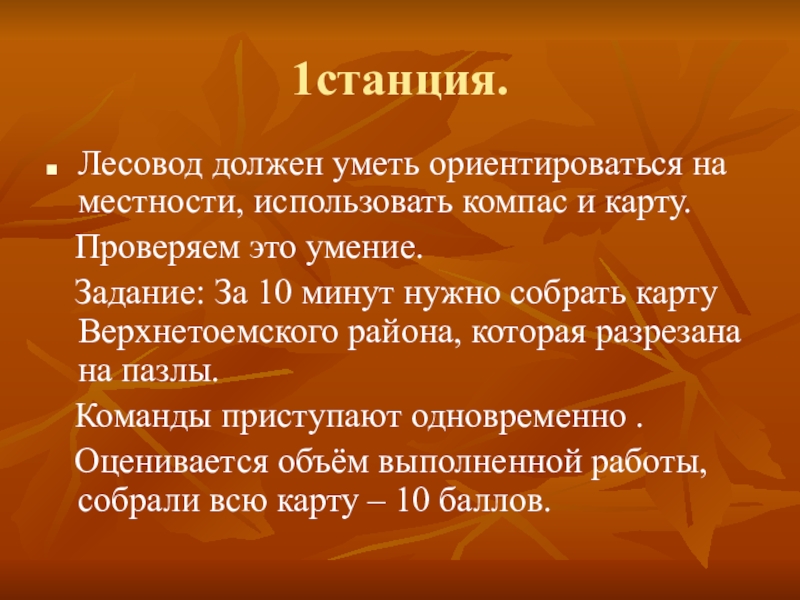 1станция.

Лесовод должен уметь ориентироваться на местности, использовать компас и карту.

Проверяем это умение.

Задание: За 10 минут нужно собрать карту Верхнетоемского района, которая разрезана на пазлы.

Команды приступают одновременно .

Оценивается объём выполненной работы, собрали всю карту – 10 баллов.